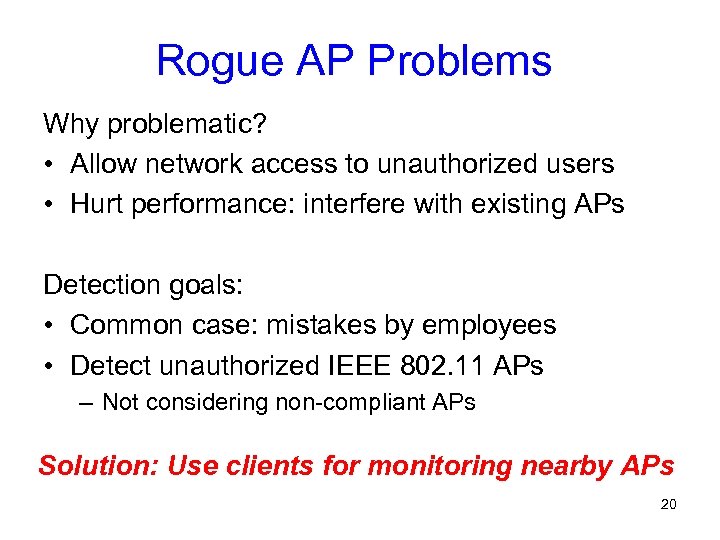 Rogue AP Problems

Why problematic?
• Allow network access to unauthorized users
• Hurt performance: interfere with existing APs

Detection goals:
• Common case: mistakes by employees
• Detect unauthorized IEEE 802.11 APs
– Not considering non-compliant APs

Solution: Use clients for monitoring nearby APs

20